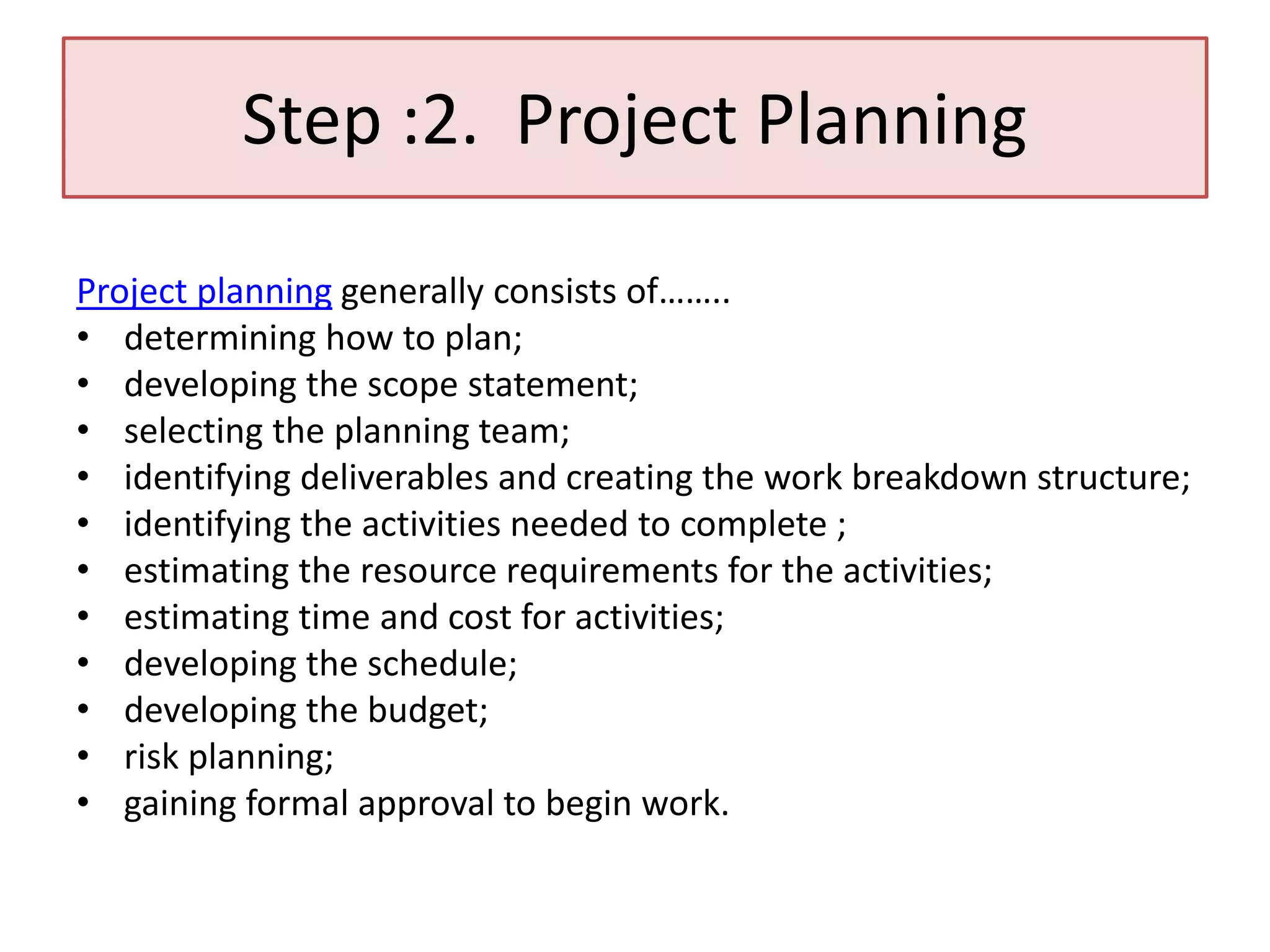 Step :2. Project Planning

Project planning generally consists of……..
• determining how to plan;
• developing the scope statement;
• selecting the planning team;
• identifying deliverables and creating the work breakdown structure;
• identifying the activities needed to complete ;
• estimating the resource requirements for the activities;
• estimating time and cost for activities;
• developing the schedule;
• developing the budget;
• risk planning;
• gaining formal approval to begin work.